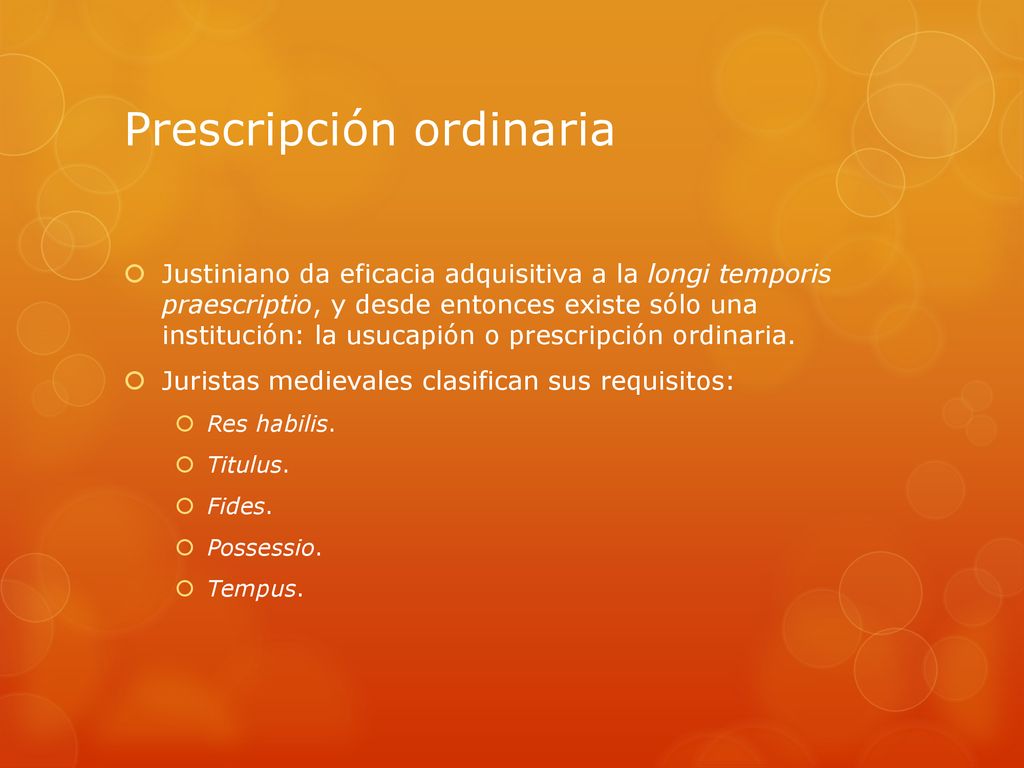 Prescripción ordinaria

Justiniano da eficacia adquisitiva a la longi temporis praescriptio, y desde entonces existe sólo una institución: la usucapión o prescripción ordinaria.

Juristas medievales clasifican sus requisitos:

Res habilis.

Titulus.

Fides.

Possessio.

Tempus.